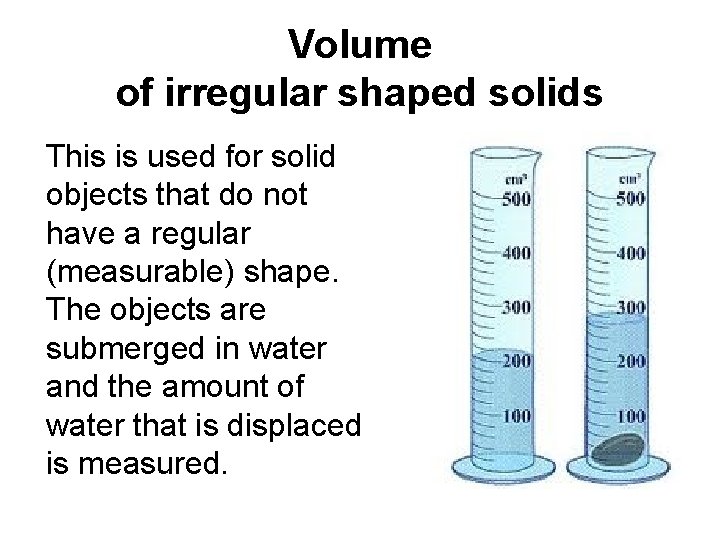 Volume
of irregular shaped solids

This is used for solid objects that do not have a regular (measurable) shape. The objects are submerged in water and the amount of water that is displaced is measured.

$cm^3$
500
400
300
200
100

$cm^3$
500
400
300
200
100